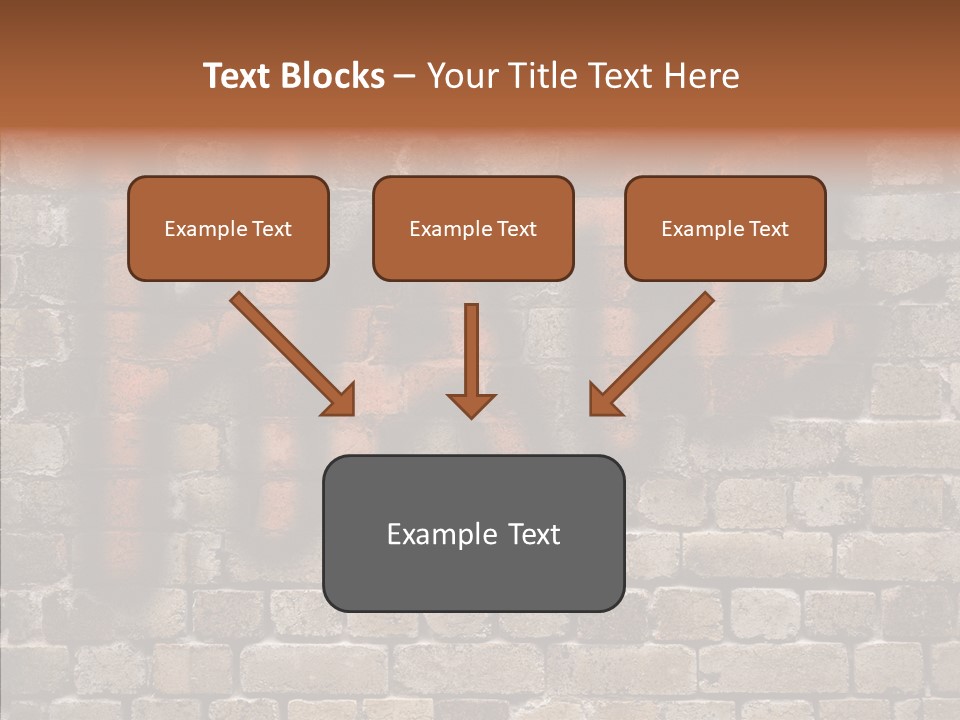 Text Blocks – Your Title Text Here

Example Text

Example Text

Example Text

Example Text